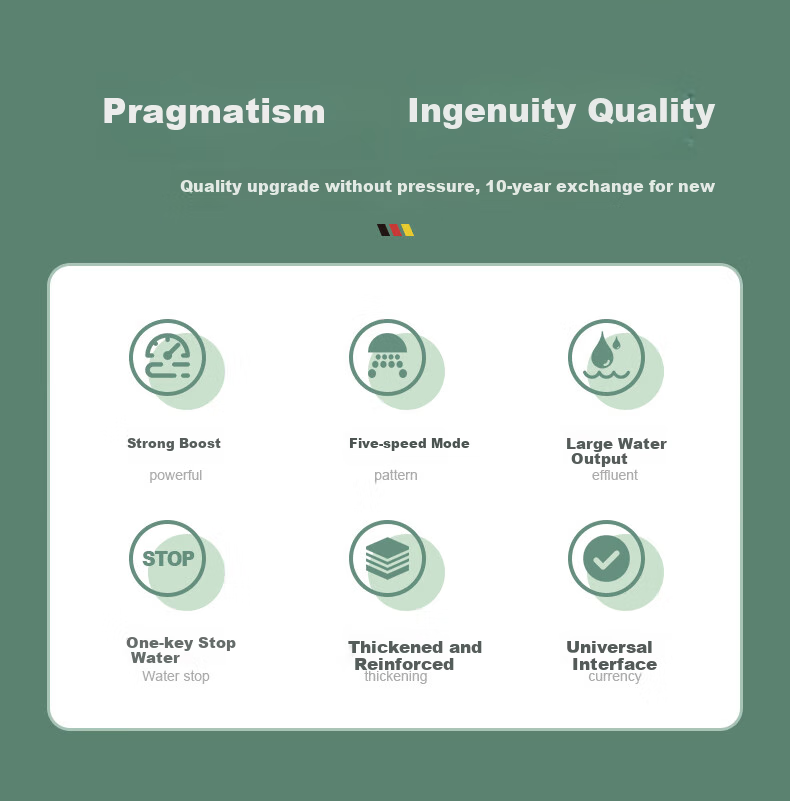 Pragmatism Ingenuity Quality

Quality upgrade without pressure, 10-year exchange for new

Strong Boost
powerful

Five-speed Mode
pattern

Large Water Output
effluent

STOP

One-key Stop Water
Water stop

Thickened and Reinforced
thickening

Universal Interface
currency